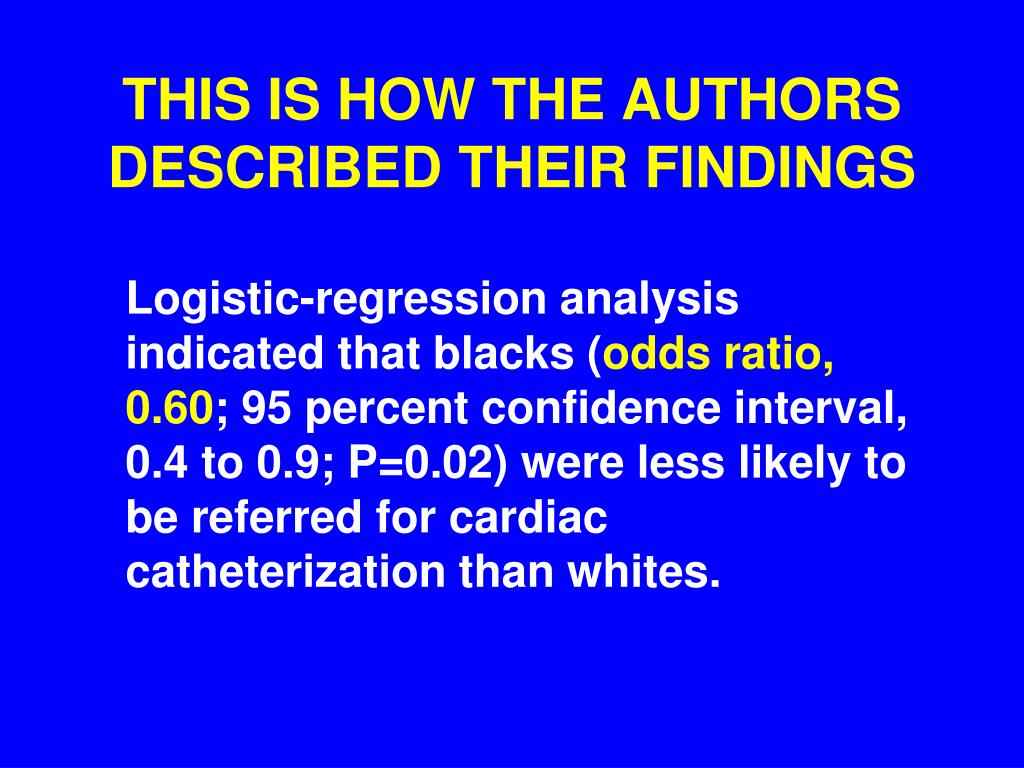 THIS IS HOW THE AUTHORS DESCRIBED THEIR FINDINGS

Logistic-regression analysis indicated that blacks (odds ratio, 0.60; 95 percent confidence interval, 0.4 to 0.9; P=0.02) were less likely to be referred for cardiac catheterization than whites.